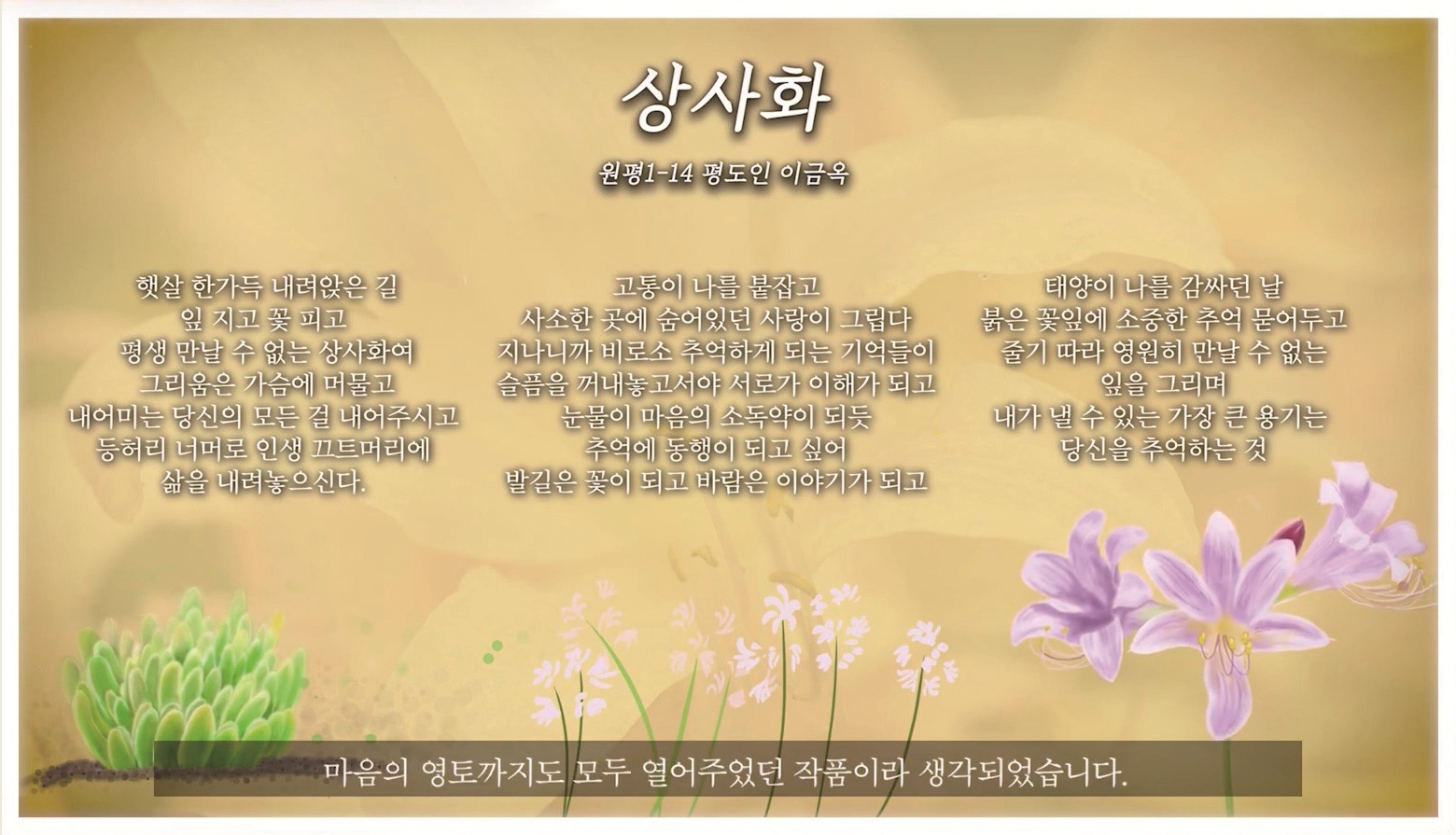 상사화

원평1-14 평도인 이금옥

햇살 한가득 내려앉은 길
잎 지고 꽃 피고
평생 만날 수 없는 상사화여
그리움은 가슴에 머물고
내어미는 당신의 모든 걸 내어주시고
등허리 너머로 인생 끄트머리에
삶을 내려놓으신다.

고통이 나를 붙잡고
사소한 곳에 숨어있던 사랑이 그립다
지나니까 비로소 추억하게 되는 기억들이
슬픔을 꺼내놓고서야 서로가 이해가 되고
눈물이 마음의 소독약이 되듯
추억에 동행이 되고 싶어
발길은 꽃이 되고 바람은 이야기가 되고

태양이 나를 감싸던 날
붉은 꽃잎에 소중한 추억 묻어두고
줄기 따라 영원히 만날 수 없는
잎을 그리며
내가 낼 수 있는 가장 큰 용기는
당신을 추억하는 것

마음의 영토까지도 모두 열어주었던 작품이라 생각되었습니다.